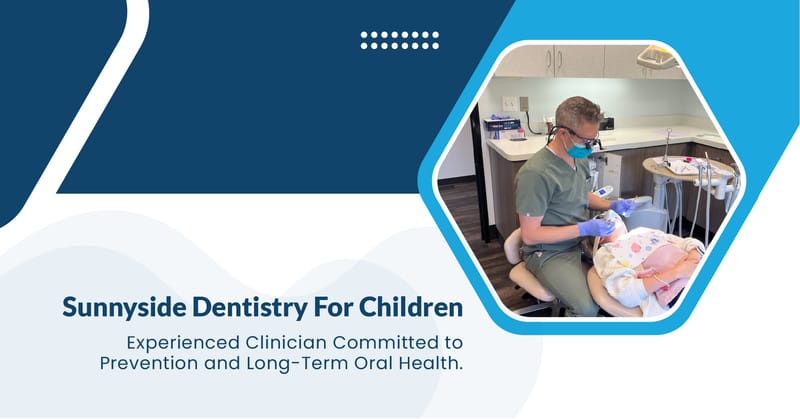 Sunnyside Dentistry For Children

Experienced Clinician Committed to Prevention and Long-Term Oral Health.